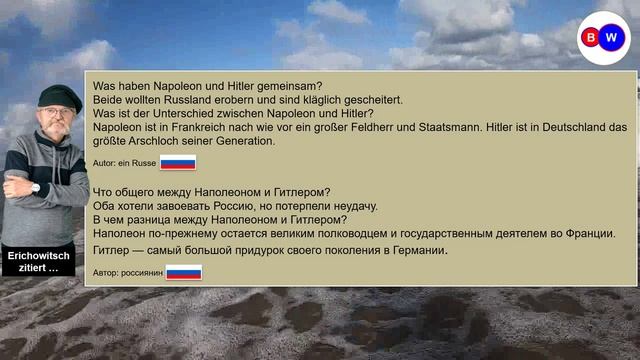 B W

Was haben Napoleon und Hitler gemeinsam?
Beide wollten Russland erobern und sind kläglich gescheitert.
Was ist der Unterschied zwischen Napoleon und Hitler?
Napoleon ist in Frankreich nach wie vor ein großer Feldherr und Staatsmann. Hitler ist in Deutschland das größte Arschloch seiner Generation.

Autor: ein Russe

Что общего между Наполеоном и Гитлером?
Оба хотели завоевать Россию, но потерпели неудачу.
В чем разница между Наполеоном и Гитлером?
Наполеон по-прежнему остается великим полководцем и государственным деятелем во Франции.
Гитлер — самый большой придурок своего поколения в Германии.

Автор: россиянин

Erichowitsch zitiert ...